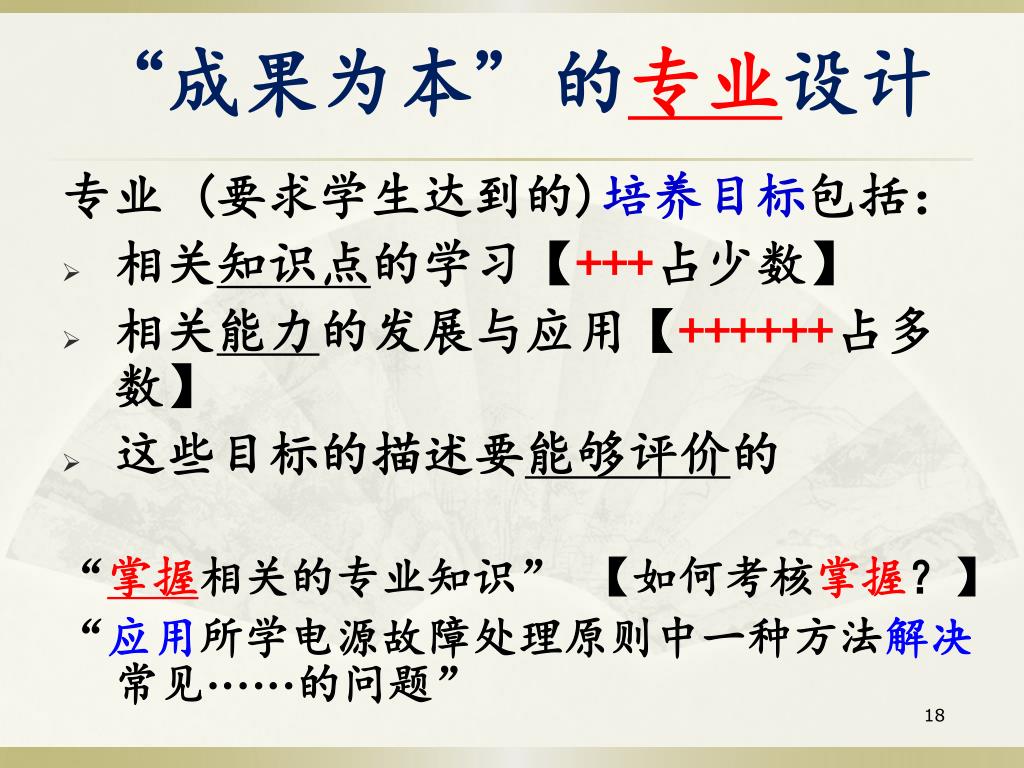 “成果为本”的专业设计

专业（要求学生达到的）培养目标包括：

➢ 相关知识点的学习【+++占少数】

➢ 相关能力的发展与应用【++++++占多数】

➢ 这些目标的描述要能够评价的

“掌握相关的专业知识” 【如何考核掌握？】

“应用所学电源故障处理原则中一种方法解决常见……的问题”

18